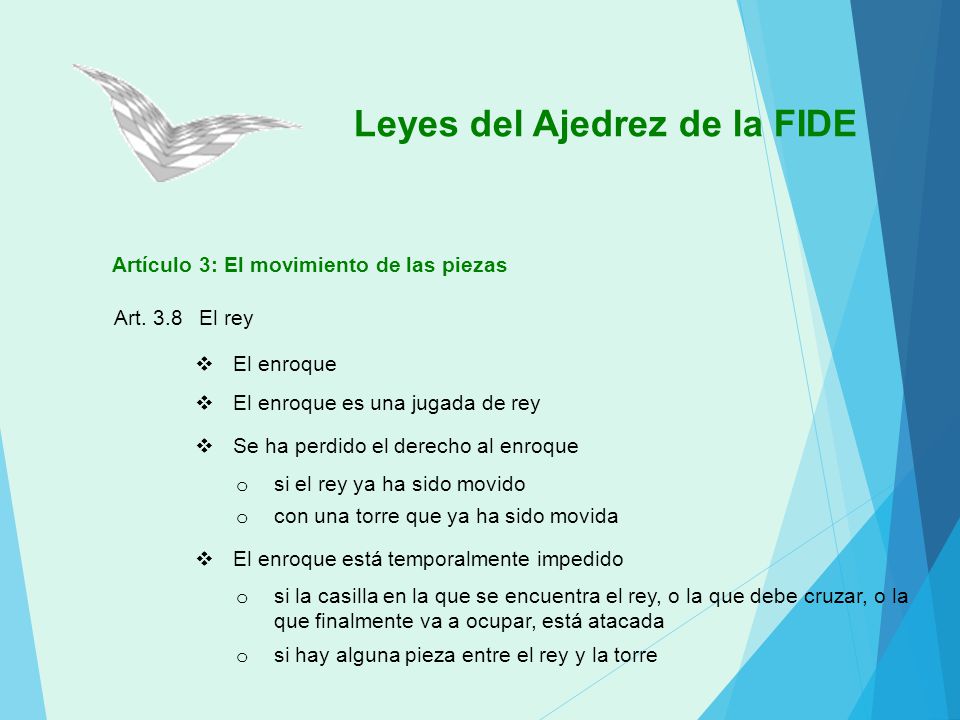 Leyes del Ajedrez de la FIDE

Artículo 3: El movimiento de las piezas

Art. 3.8 El rey

❖ El enroque

❖ El enroque es una jugada de rey

❖ Se ha perdido el derecho al enroque
  o si el rey ya ha sido movido
  o con una torre que ya ha sido movida

❖ El enroque está temporalmente impedido
  o si la casilla en la que se encuentra el rey, o la que debe cruzar, o la que finalmente va a ocupar, está atacada
  o si hay alguna pieza entre el rey y la torre